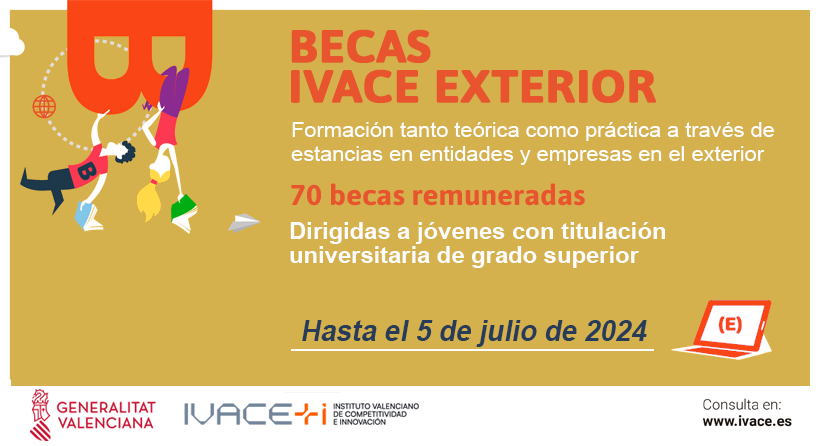 B

B

BECAS
IVACE EXTERIOR

Formación tanto teórica como práctica a través de estancias en entidades y empresas en el exterior

70 becas remuneradas

Dirigidas a jóvenes con titulación universitaria de grado superior

Hasta el 5 de julio de 2024

(E)

GENERALITAT VALENCIANA

IVACE+i INSTITUTO VALENCIANO DE COMPETITIVIDAD E INNOVACIÓN

Consulta en:
www.ivace.es